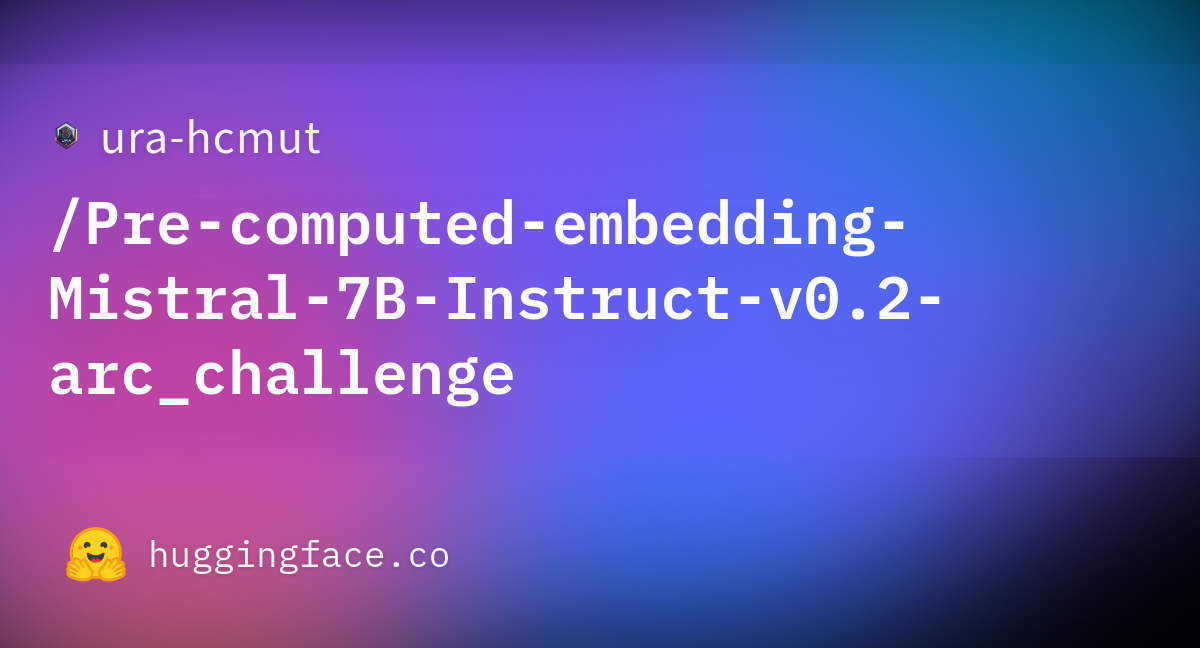 ura-hcmut

/Pre-computed-embedding-Mistral-7B-Instruct-v0.2-arc_challenge

huggingface.co